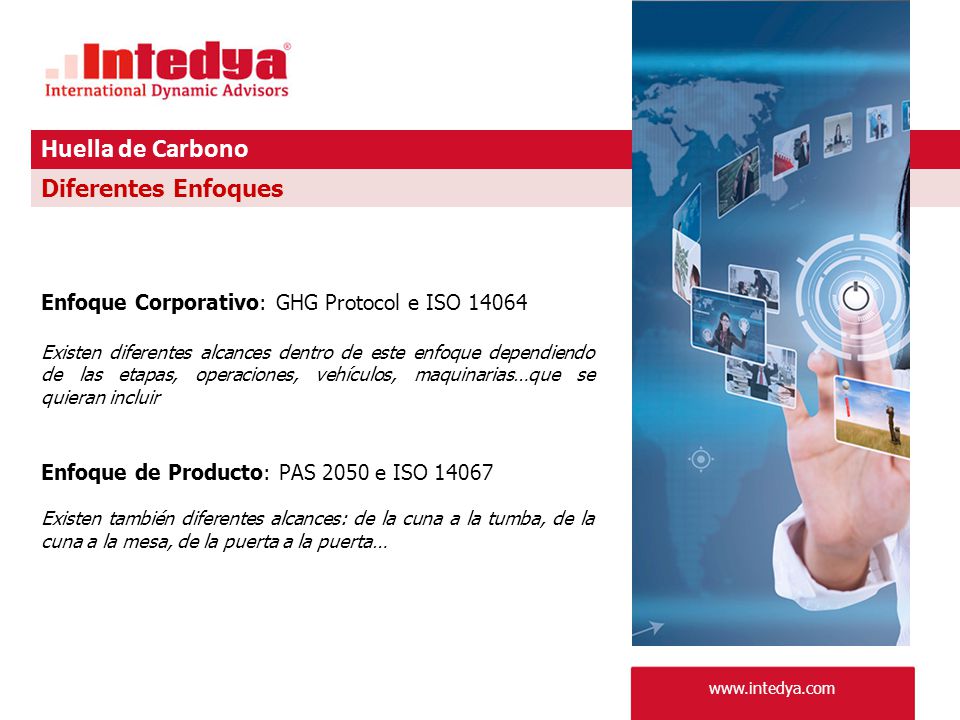 Intedya®
International Dynamic Advisors

Huella de Carbono

Diferentes Enfoques

Enfoque Corporativo: GHG Protocol e ISO 14064

Existen diferentes alcances dentro de este enfoque dependiendo de las etapas, operaciones, vehículos, maquinarias…que se quieran incluir

Enfoque de Producto: PAS 2050 e ISO 14067

Existen también diferentes alcances: de la cuna a la tumba, de la cuna a la mesa, de la puerta a la puerta…

www.intedya.com